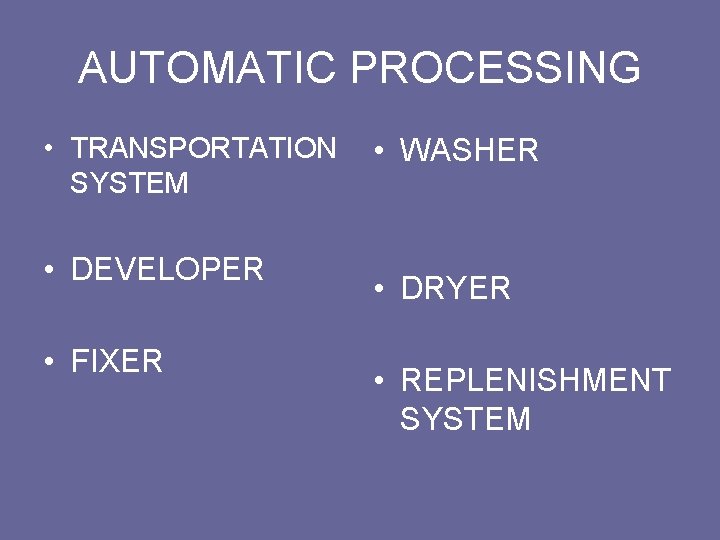 AUTOMATIC PROCESSING

• TRANSPORTATION SYSTEM

• DEVELOPER

• FIXER

• WASHER

• DRYER

• REPLENISHMENT SYSTEM